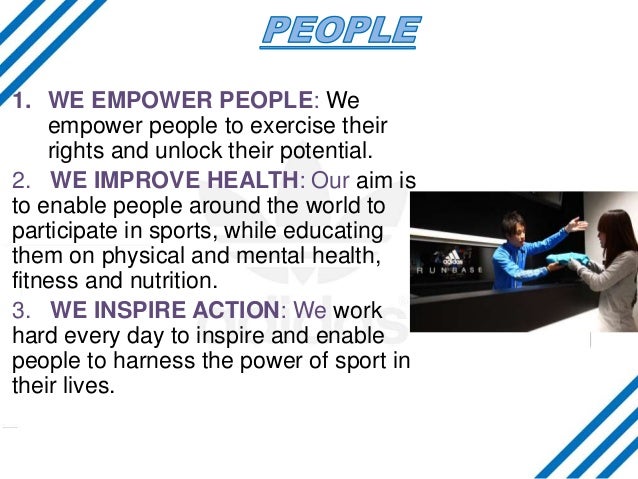 PEOPLE

1. WE EMPOWER PEOPLE: We empower people to exercise their rights and unlock their potential.

2. WE IMPROVE HEALTH: Our aim is to enable people around the world to participate in sports, while educating them on physical and mental health, fitness and nutrition.

3. WE INSPIRE ACTION: We work hard every day to inspire and enable people to harness the power of sport in their lives.

adidas
RUNBASE